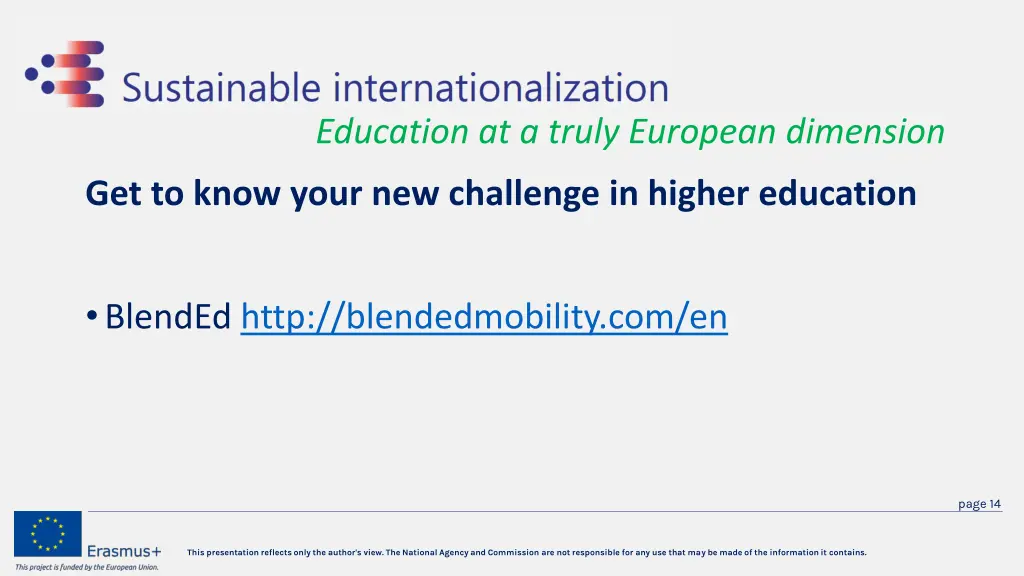 Sustainable internationalization
Education at a truly European dimension

Get to know your new challenge in higher education

• BlendEd http://blendedmobility.com/en

page 14

Erasmus+
This project is funded by the European Union.

This presentation reflects only the author's view. The National Agency and Commission are not responsible for any use that may be made of the information it contains.